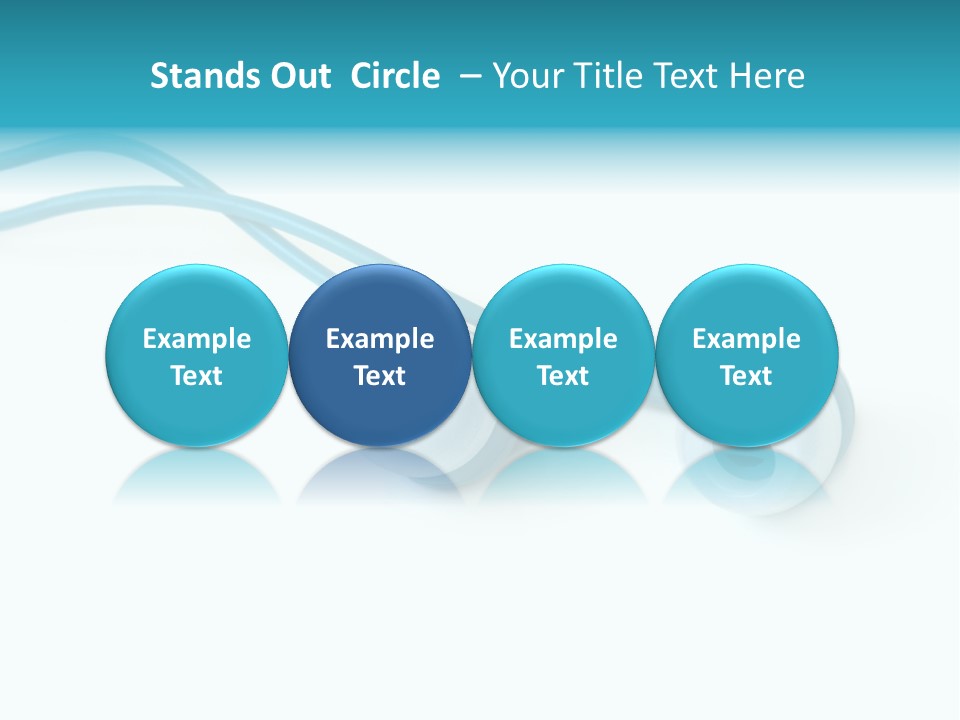 Stands Out Circle – Your Title Text Here

Example Text

Example Text

Example Text

Example Text